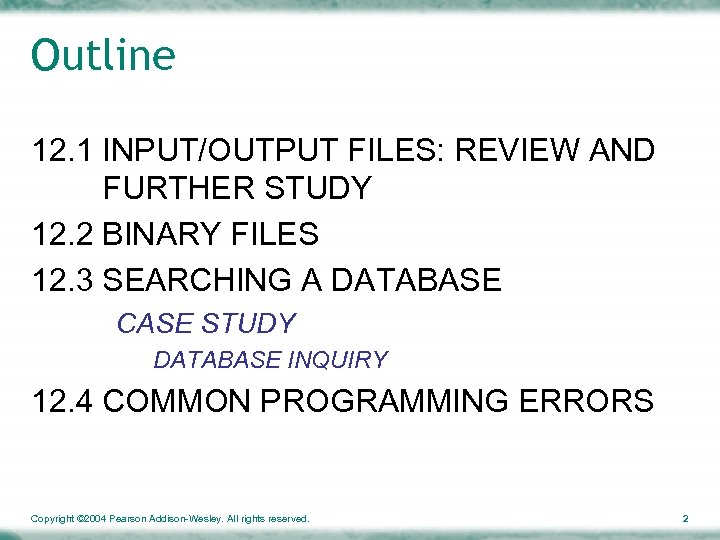 Outline

12.1 INPUT/OUTPUT FILES: REVIEW AND FURTHER STUDY

12.2 BINARY FILES

12.3 SEARCHING A DATABASE

CASE STUDY

DATABASE INQUIRY

12.4 COMMON PROGRAMMING ERRORS

Copyright ©2004 Pearson Addison-Wesley. All rights reserved.

2